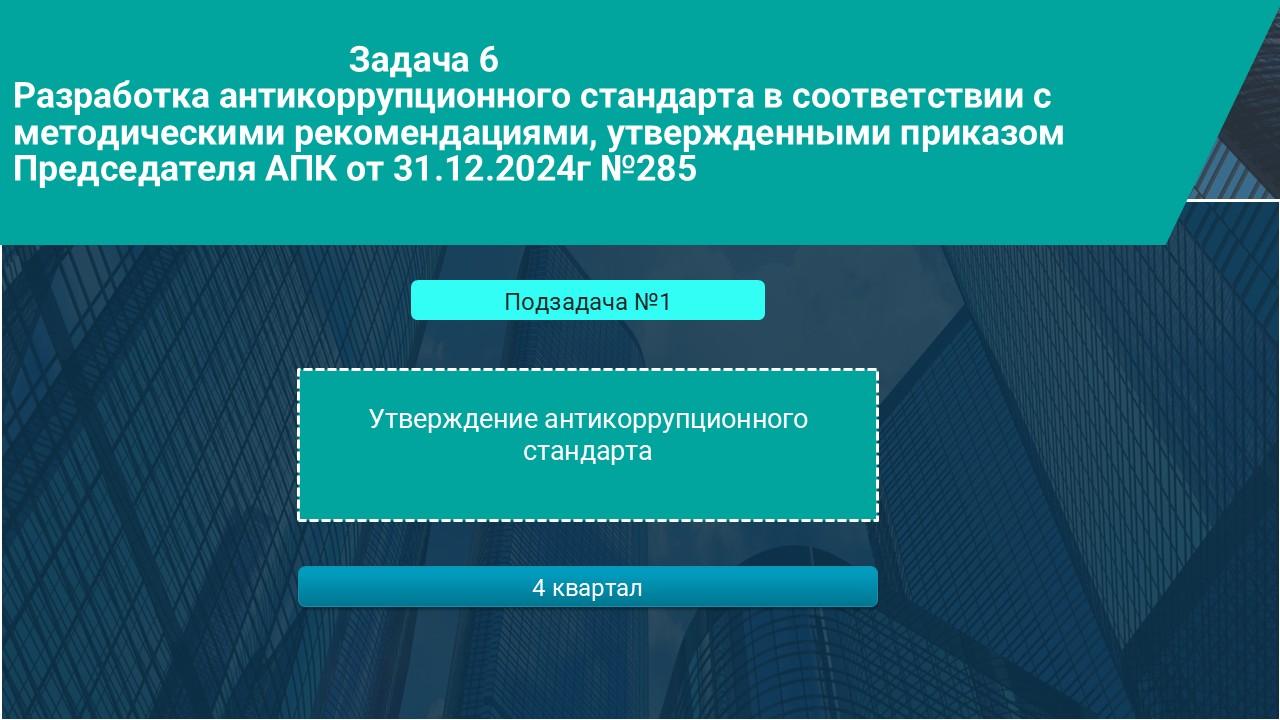 Задача 6
Разработка антикоррупционного стандарта в соответствии с методическими рекомендациями, утвержденными приказом Председателя АПК от 31.12.2024г №285

Подзадача №1

Утверждение антикоррупционного стандарта

4 квартал